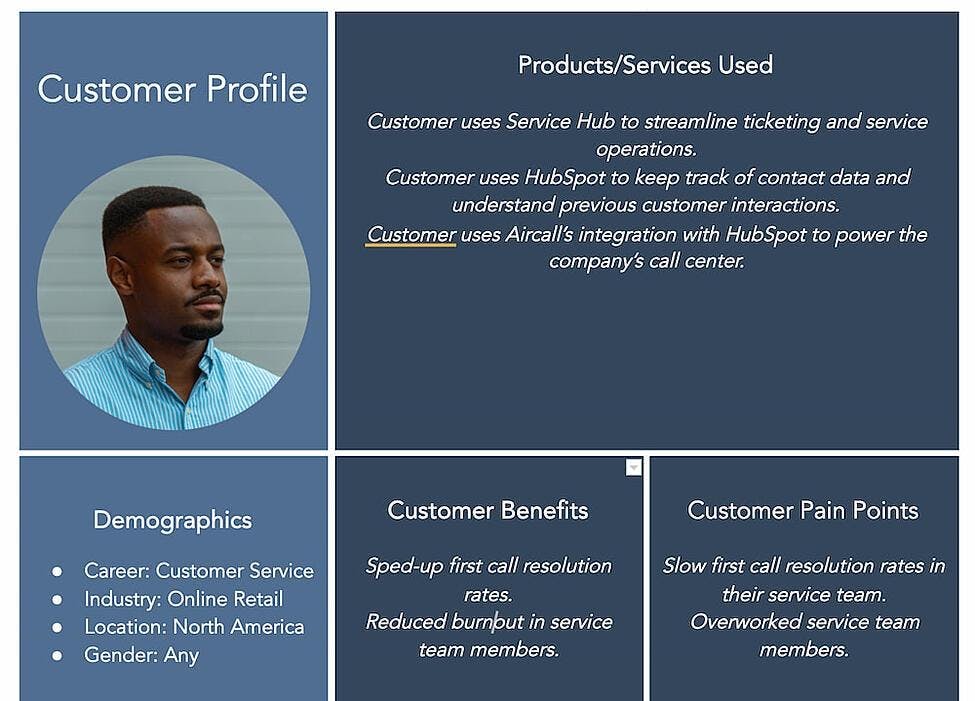 Customer Profile

Products/Services Used

Customer uses Service Hub to streamline ticketing and service operations.
Customer uses HubSpot to keep track of contact data and understand previous customer interactions.
Customer uses Aircall's integration with HubSpot to power the company's call center.

Demographics

- Career: Customer Service
- Industry: Online Retail
- Location: North America
- Gender: Any

Customer Benefits

Sped-up first call resolution rates.
Reduced burnout in service team members.

Customer Pain Points

Slow first call resolution rates in their service team.
Overworked service team members.